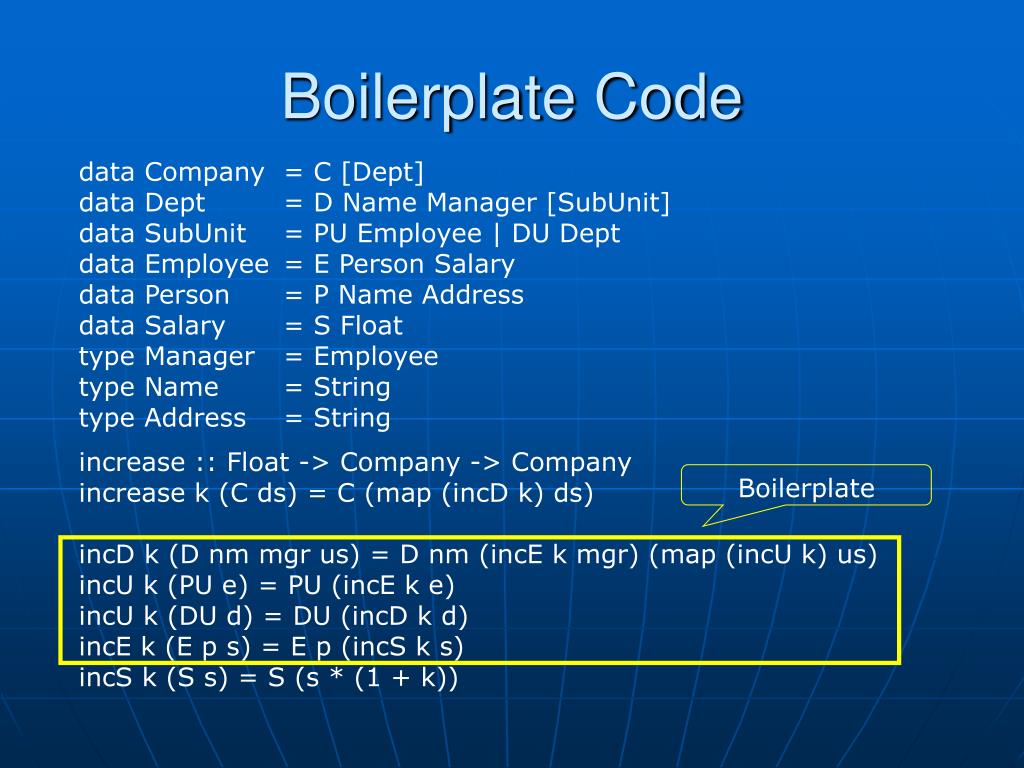 Boilerplate Code

data Company = C [Dept]
data Dept = D Name Manager [SubUnit]
data SubUnit = PU Employee | DU Dept
data Employee = E Person Salary
data Person = P Name Address
data Salary = S Float
type Manager = Employee
type Name = String
type Address = String

increase :: Float -> Company -> Company
increase k (C ds) = C (map (incD k) ds)

Boilerplate

incD k (D nm mgr us) = D nm (incE k mgr) (map (incU k) us)
incU k (PU e) = PU (incE k e)
incU k (DU d) = DU (incD k d)
incE k (E p s) = E p (incS k s)
incS k (S s) = S (s * (1 + k))